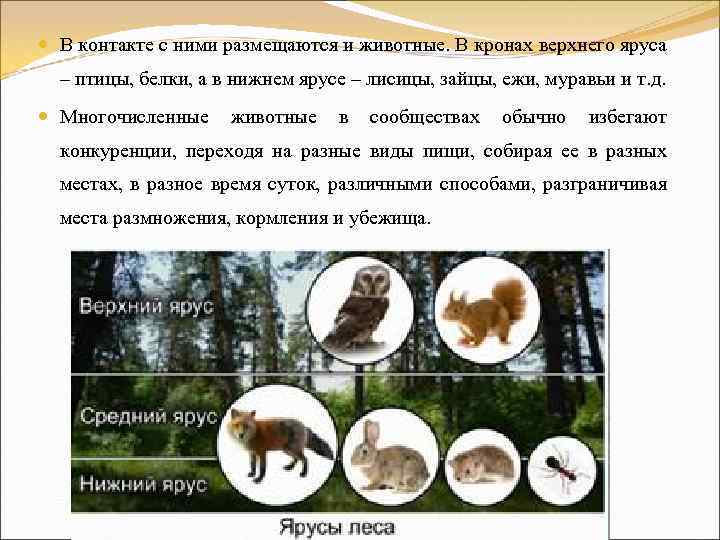 В контакте с ними размещаются и животные. В кронах верхнего яруса – птицы, белки, а в нижнем ярусе – лисицы, зайцы, ежи, муравьи и т.д.

Многочисленные животные в сообществах обычно избегают конкуренции, переходя на разные виды пищи, собирая ее в разных местах, в разное время суток, различными способами, разграничивая места размножения, кормления и убежища.

Верхний ярус

Средний ярус

Нижний ярус

Ярусы леса